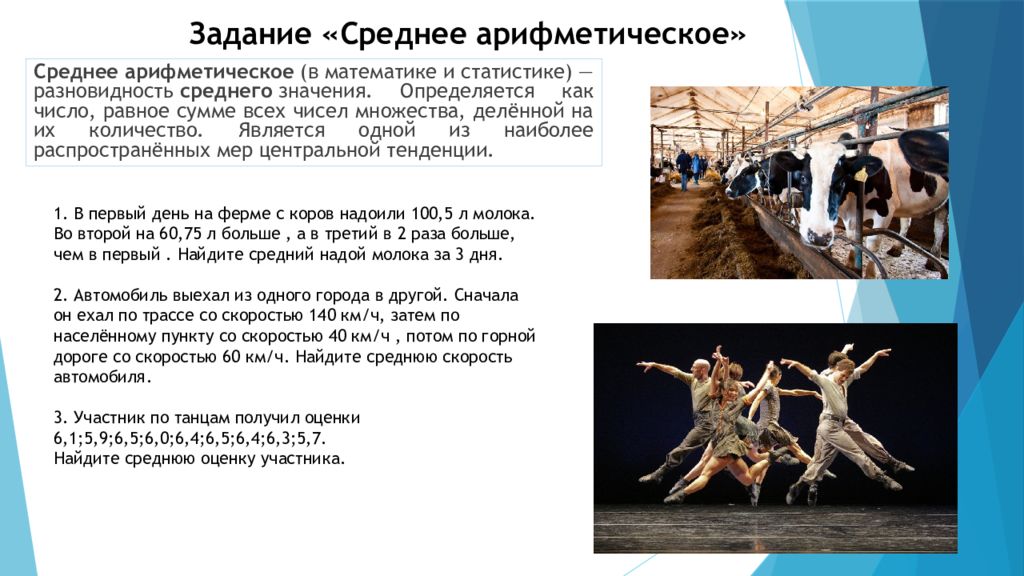 Задание «Среднее арифметическое»

Среднее арифметическое (в математике и статистике) — разновидность среднего значения. Определяется как число, равное сумме всех чисел множества, делённой на их количество. Является одной из наиболее распространённых мер центральной тенденции.

1. В первый день на ферме с коров надоили 100,5 л молока. Во второй на 60,75 л больше , а в третий в 2 раза больше, чем в первый . Найдите средний надой молока за 3 дня.

2. Автомобиль выехал из одного города в другой. Сначала он ехал по трассе со скоростью 140 км/ч, затем по населённому пункту со скоростью 40 км/ч , потом по горной дороге со скоростью 60 км/ч. Найдите среднюю скорость автомобиля.

3. Участник по танцам получил оценки 6,1;5,9;6,5;6,0;6,4;6,5;6,4;6,3;5,7. Найдите среднюю оценку участника.